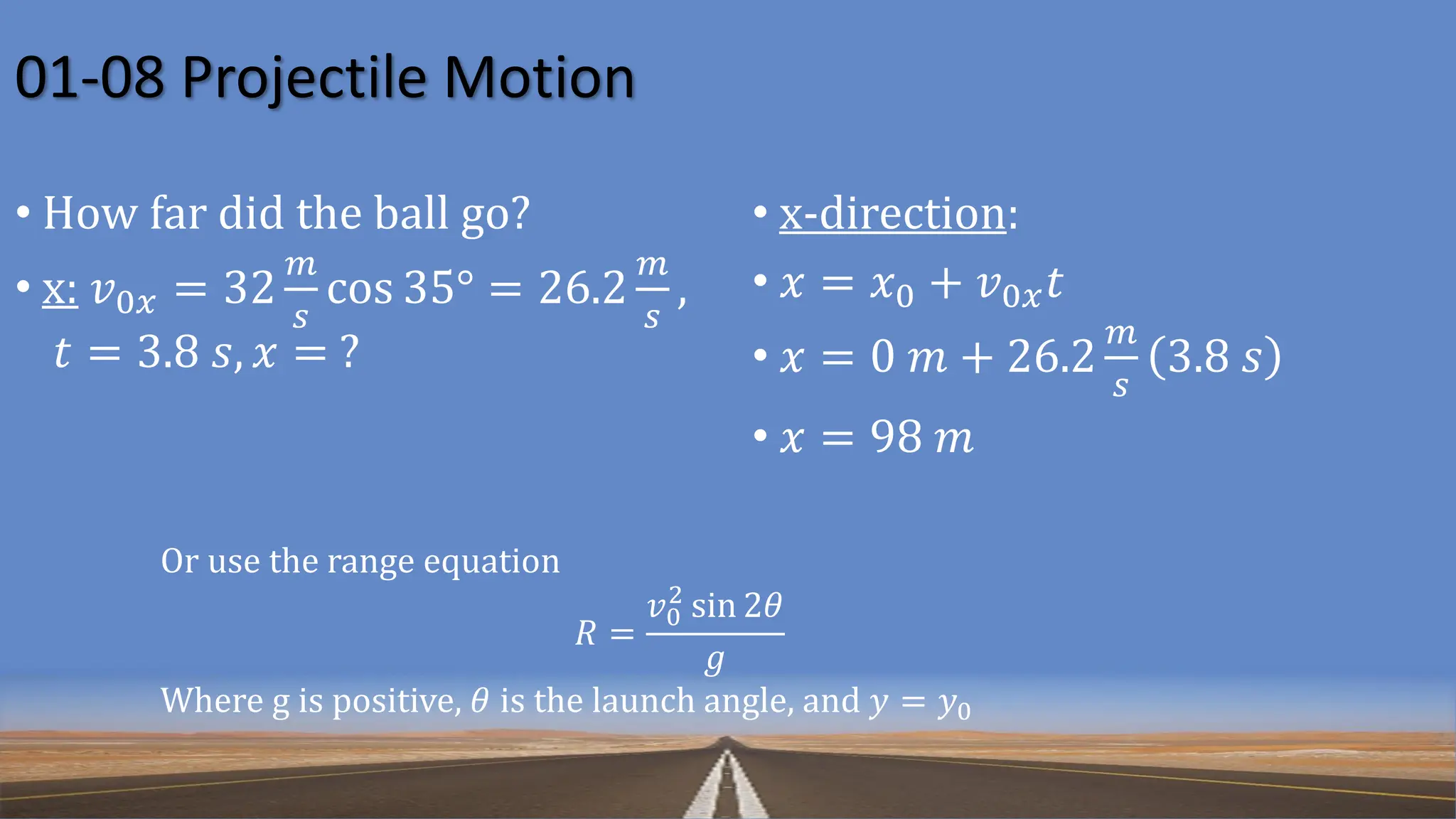 01-08 Projectile Motion

• How far did the ball go?

• x: $v_{0x} = 32\frac{m}{s}\cos 35° = 26.2\frac{m}{s}$, $t = 3.8\ s, x = ?$

• x-direction:

• $x = x_0 + v_{0x}t$

• $x = 0\ m + 26.2\frac{m}{s}(3.8\ s)$

• $x = 98\ m$

Or use the range equation

$R = \frac{v_0^2 \sin 2\theta}{g}$

Where g is positive, $\theta$ is the launch angle, and $y = y_0$